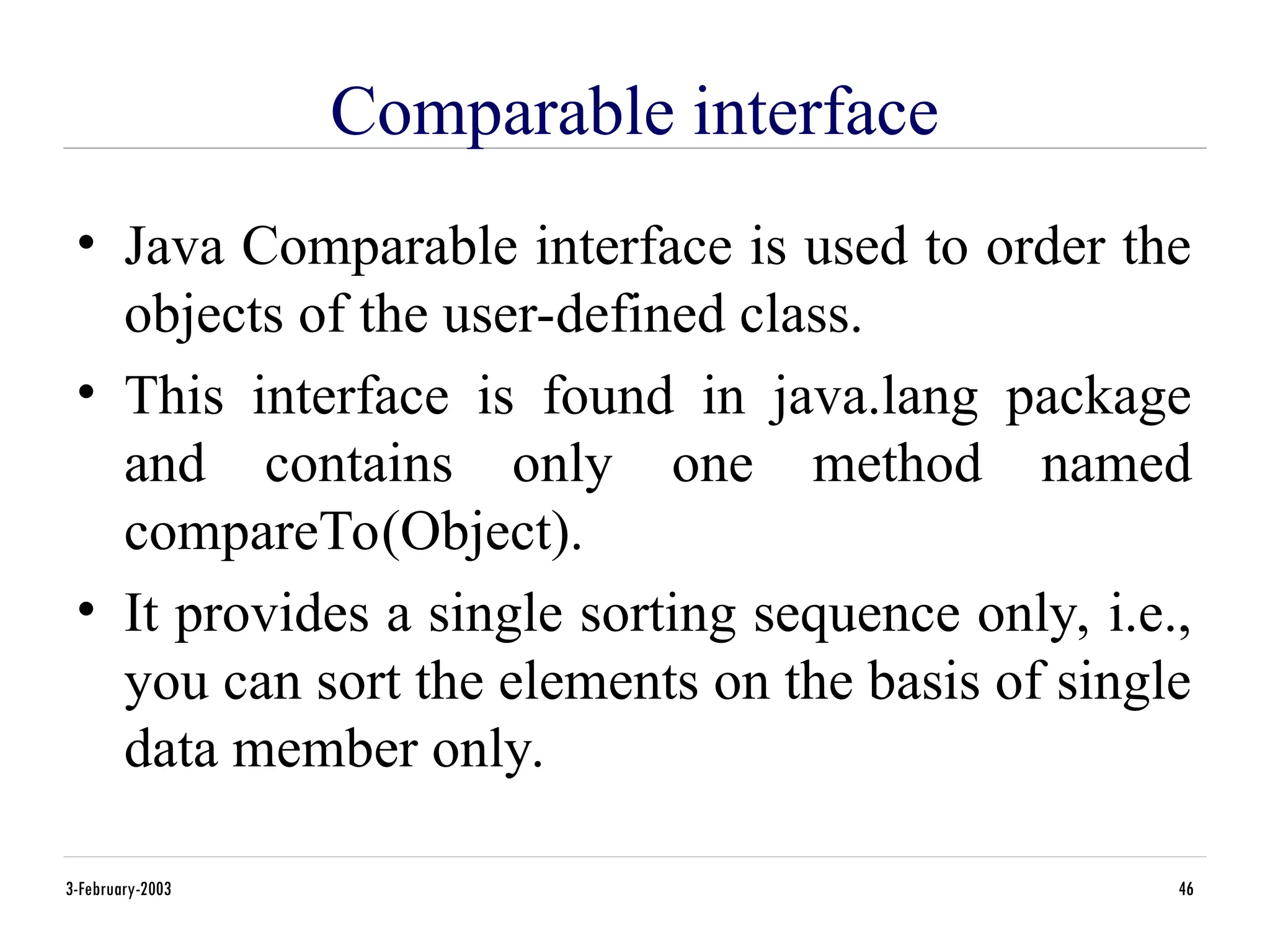 Comparable interface

• Java Comparable interface is used to order the objects of the user-defined class.

• This interface is found in java.lang package and contains only one method named compareTo(Object).

• It provides a single sorting sequence only, i.e., you can sort the elements on the basis of single data member only.

3-February-2003

46